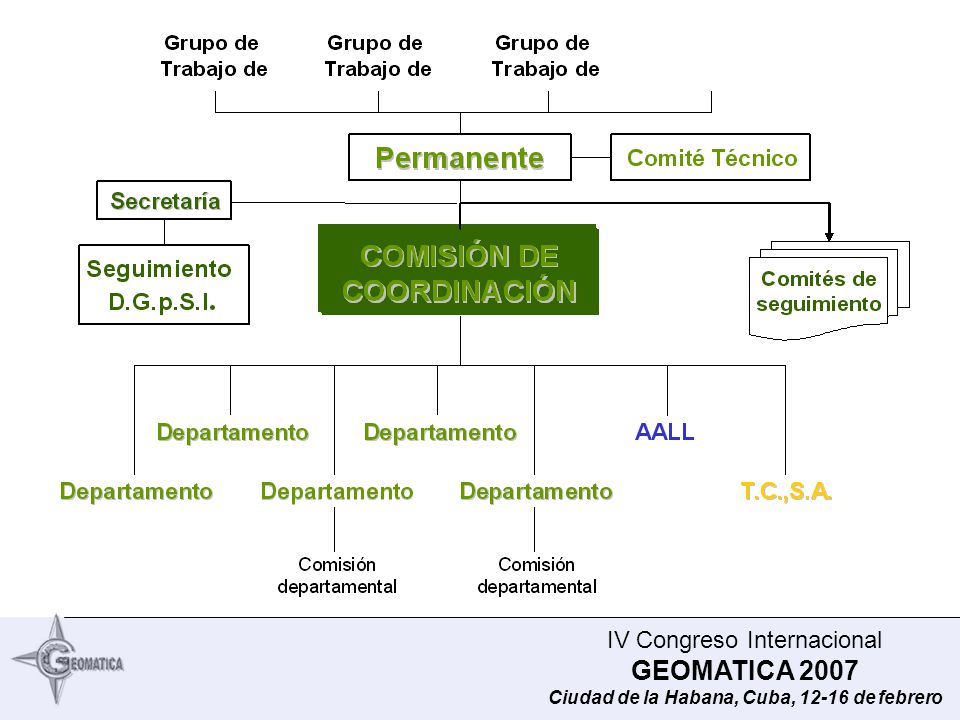 Grupo de Trabajo de

Grupo de Trabajo de

Grupo de Trabajo de

Permanente

Comité Técnico

Secretaría

Seguimiento D.G.p.S.I.

COMISIÓN DE COORDINACIÓN

Comités de seguimiento

Departamento

Departamento

AALL

Departamento

Departamento

Departamento

T.C.,S.A.

Comisión departamental

Comisión departamental

GEOMATICA

IV Congreso Internacional
GEOMATICA 2007
Ciudad de la Habana, Cuba, 12-16 de febrero